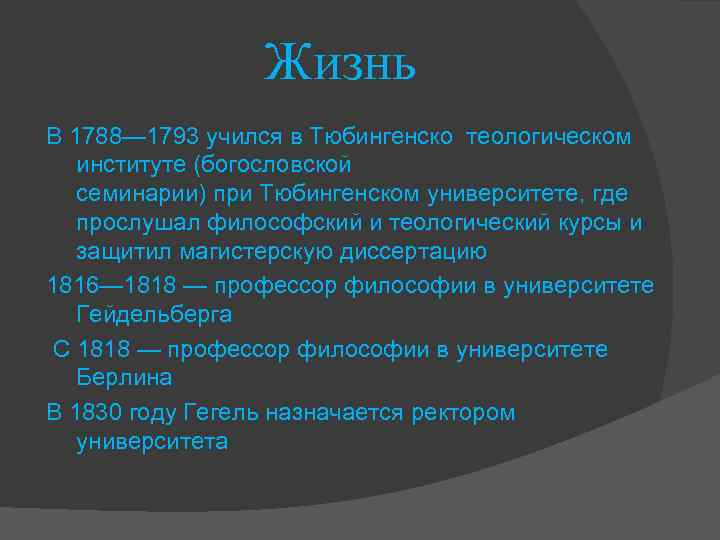 Жизнь

В 1788—1793 учился в Тюбингенско  теологическом институте (богословской семинарии) при Тюбингенском университете, где прослушал философский и теологический курсы и защитил магистерскую диссертацию

1816—1818 — профессор философии в университете Гейдельберга

С 1818 — профессор философии в университете Берлина

В 1830 году Гегель назначается ректором университета